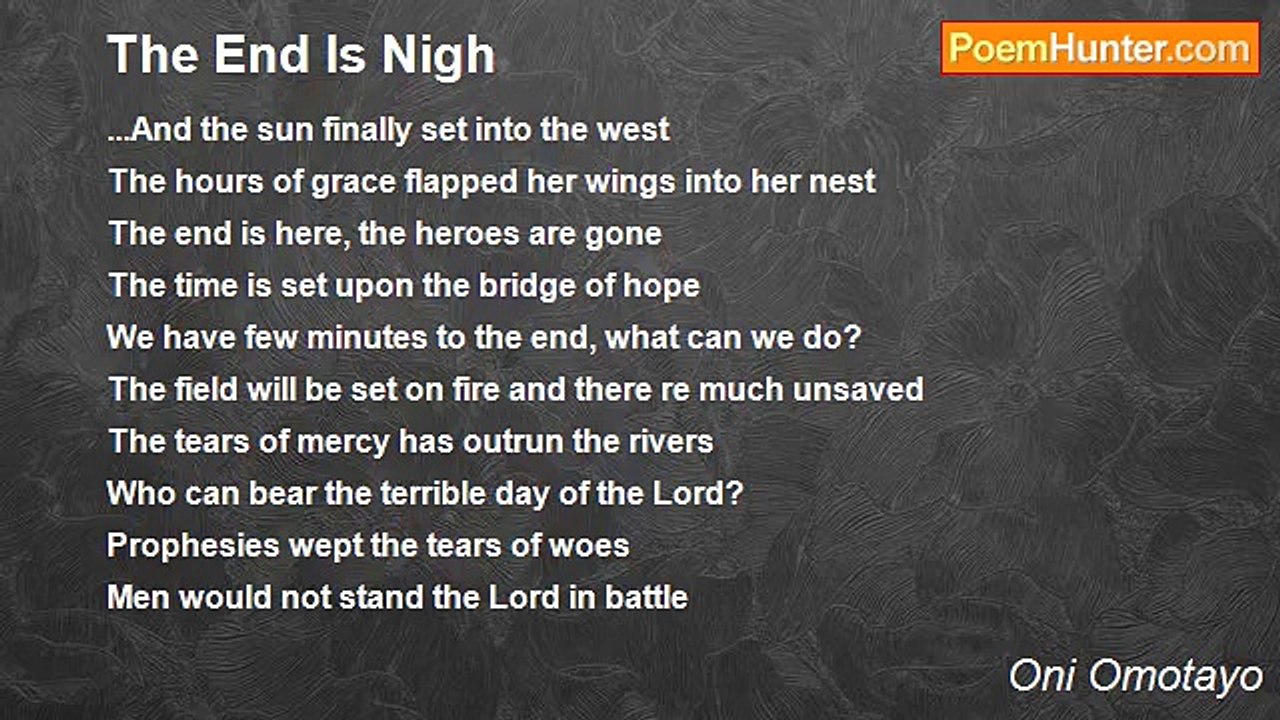 The End Is Nigh

PoemHunter.com

...And the sun finally set into the west
The hours of grace flapped her wings into her nest
The end is here, the heroes are gone
The time is set upon the bridge of hope
We have few minutes to the end, what can we do?
The field will be set on fire and there re much unsaved
The tears of mercy has outrun the rivers
Who can bear the terrible day of the Lord?
Prophesies wept the tears of woes
Men would not stand the Lord in battle

Oni Omotayo